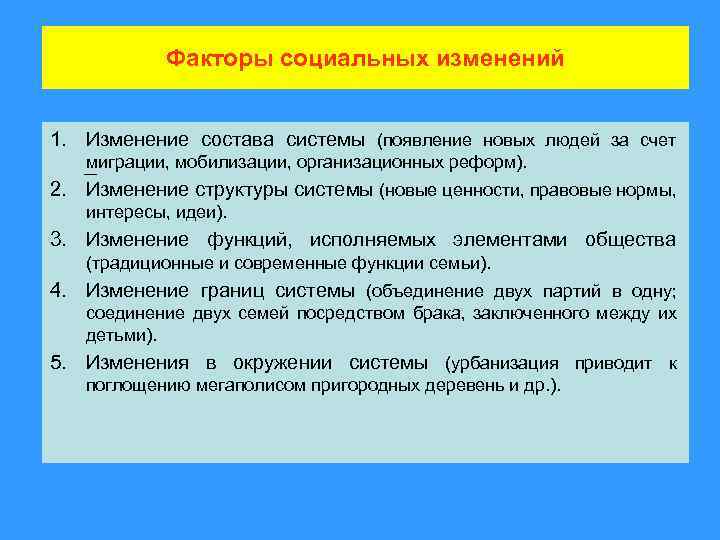 Факторы социальных изменений

1. Изменение состава системы (появление новых людей за счет миграции, мобилизации, организационных реформ).
2. Изменение структуры системы (новые ценности, правовые нормы, интересы, идеи).
3. Изменение функций, исполняемых элементами общества (традиционные и современные функции семьи).
4. Изменение границ системы (объединение двух партий в одну; соединение двух семей посредством брака, заключенного между их детьми).
5. Изменения в окружении системы (урбанизация приводит к поглощению мегаполисом пригородных деревень и др.).